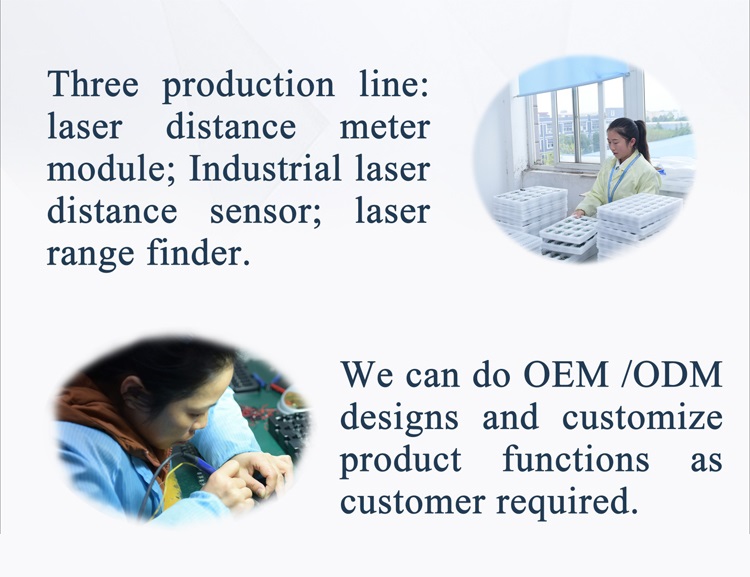 Three production line: laser distance meter module; Industrial laser distance sensor; laser range finder.

We can do OEM /ODM designs and customize product functions as customer required.